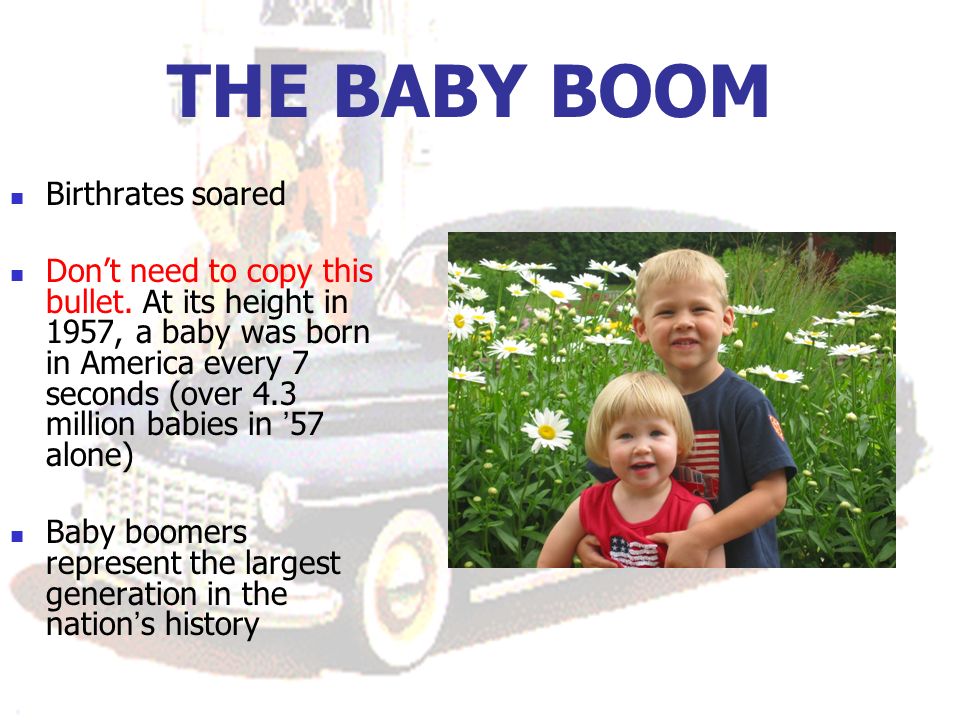 THE BABY BOOM

- Birthrates soared

- Don’t need to copy this bullet. At its height in 1957, a baby was born in America every 7 seconds (over 4.3 million babies in ’57 alone)

- Baby boomers represent the largest generation in the nation’s history